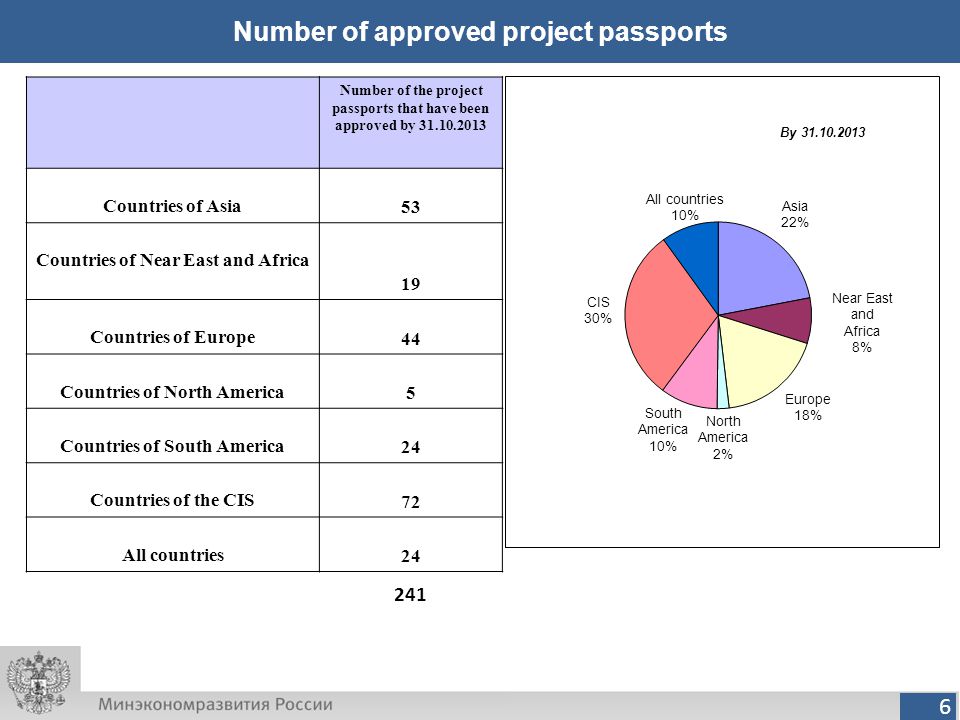 Number of approved project passports

| | Number of the project passports that have been approved by 31.10.2013 |
|---|---|
| Countries of Asia | 53 |
| Countries of Near East and Africa | 19 |
| Countries of Europe | 44 |
| Countries of North America | 5 |
| Countries of South America | 24 |
| Countries of the CIS | 72 |
| All countries | 24 |

241

By 31.10.2013

All countries 10%
Asia 22%
Near East and Africa 8%
Europe 18%
North America 2%
South America 10%
CIS 30%

Минэкономразвития России

6